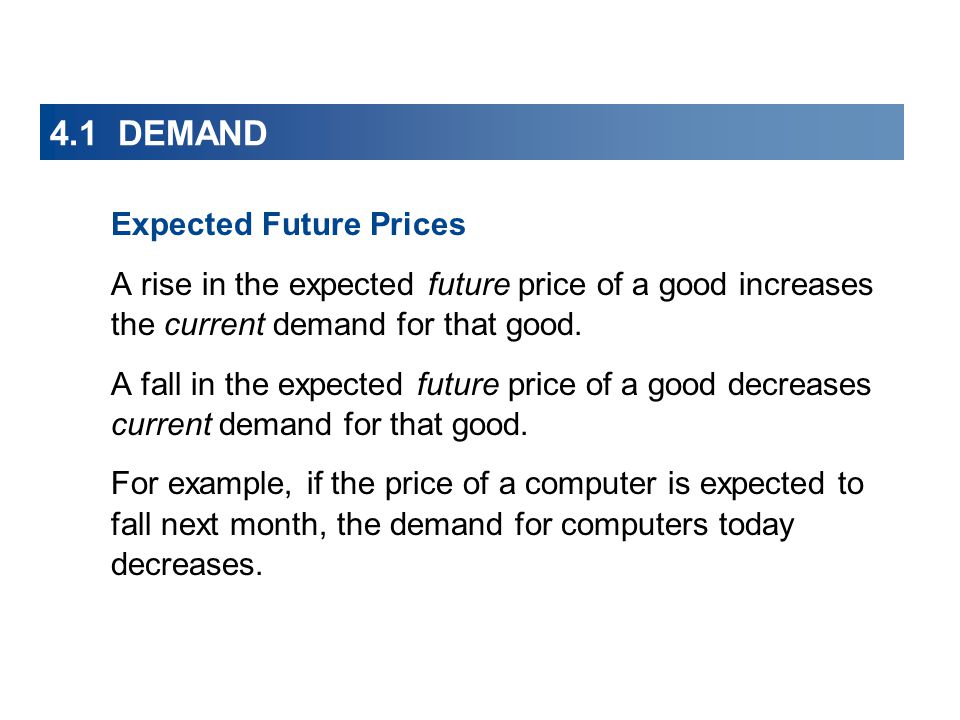 4.1 DEMAND

Expected Future Prices

A rise in the expected future price of a good increases the current demand for that good.

A fall in the expected future price of a good decreases current demand for that good.

For example, if the price of a computer is expected to fall next month, the demand for computers today decreases.